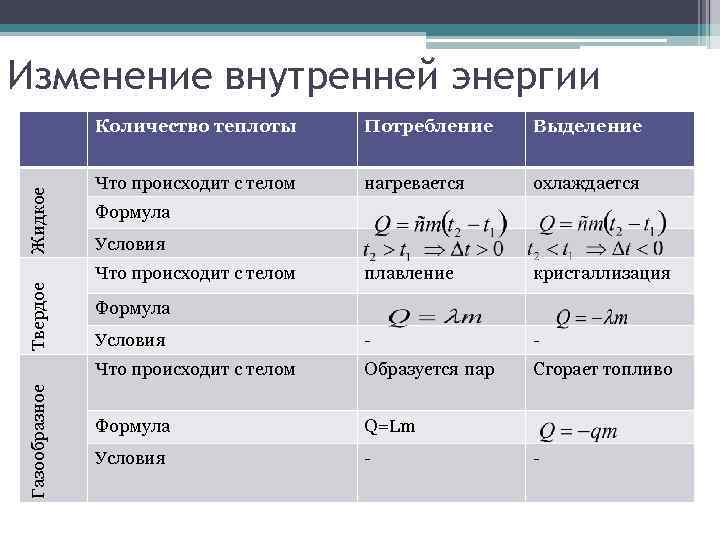 Изменение внутренней энергии

| | Количество теплоты | Потребление | Выделение |
|---|---|---|---|
| Жидкое | Что происходит с телом | нагревается | охлаждается |
| | Формула | $Q = \tilde{n}m(t_2 - t_1)$ | $Q = \tilde{n}m(t_2 - t_1)$ |
| | Условия | $t_2 > t_1 \Rightarrow \Delta t > 0$ | $t_2 < t_1 \Rightarrow \Delta t < 0$ |
| Твердое | Что происходит с телом | плавление | кристаллизация |
| | Формула | $Q = \lambda m$ | $Q = -\lambda m$ |
| | Условия | - | - |
| Газообразное | Что происходит с телом | Образуется пар | Сгорает топливо |
| | Формула | Q=Lm | $Q = -qm$ |
| | Условия | - | - |